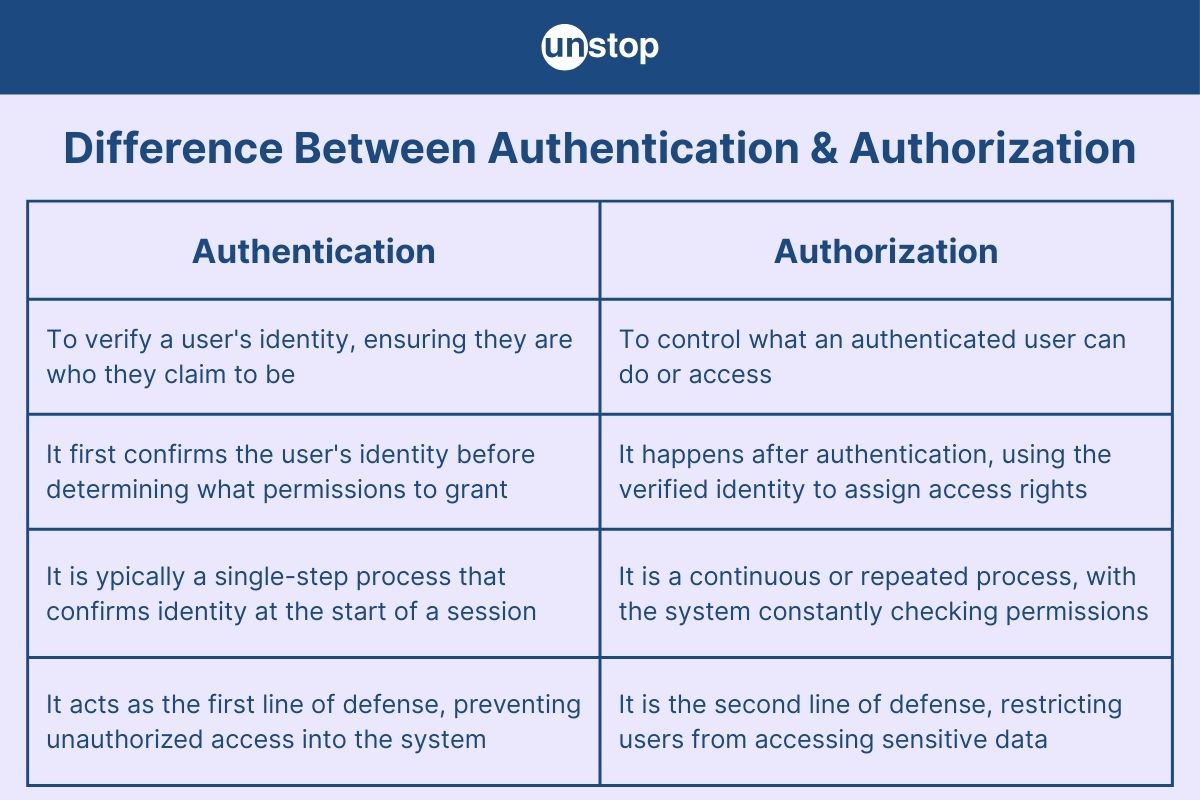 unstop

Difference Between Authentication & Authorization

| Authentication | Authorization |
|---|---|
| To verify a user's identity, ensuring they are who they claim to be | To control what an authenticated user can do or access |
| It first confirms the user's identity before determining what permissions to grant | It happens after authentication, using the verified identity to assign access rights |
| It is ypically a single-step process that confirms identity at the start of a session | It is a continuous or repeated process, with the system constantly checking permissions |
| It acts as the first line of defense, preventing unauthorized access into the system | It is the second line of defense, restricting users from accessing sensitive data |